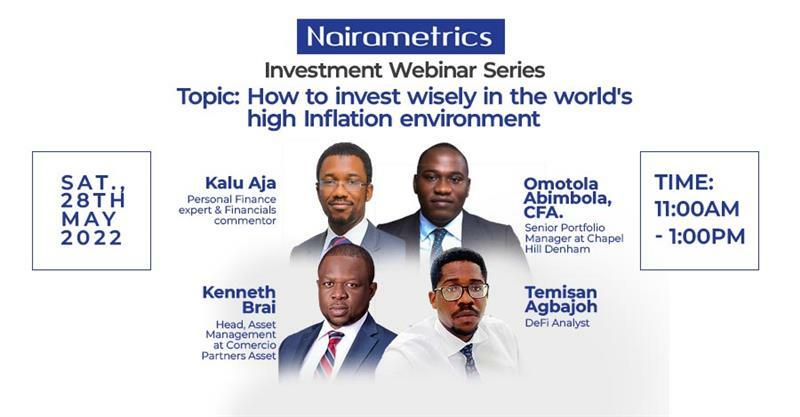 Nairametrics
Investment Webinar Series
Topic: How to invest wisely in the world's high Inflation environment

SAT., 28TH MAY 2022

Kalu Aja
Personal Finance expert & Financials commentor

Omotola Abimbola, CFA.
Senior Portfolio Manager at Chapel Hill Denham

TIME: 11:00AM - 1:00PM

Kenneth Brai
Head, Asset Management at Comercio Partners Asset

Temisan Agbajoh
DeFi Analyst